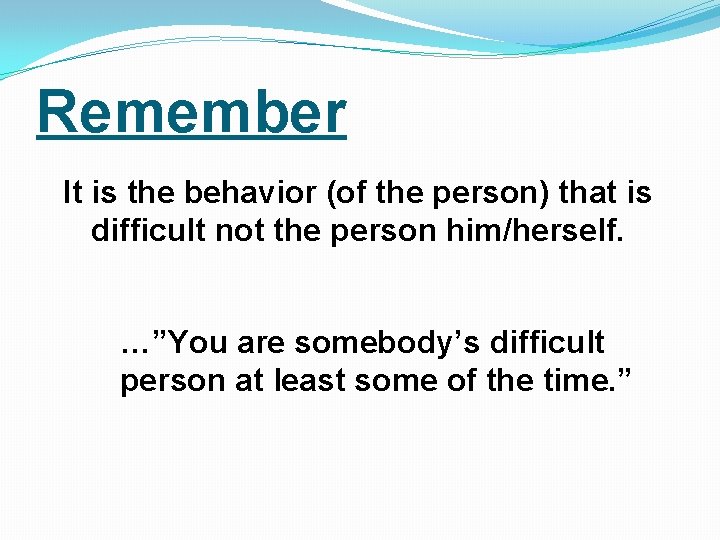 Remember

It is the behavior (of the person) that is difficult not the person him/herself.

…”You are somebody’s difficult person at least some of the time.”